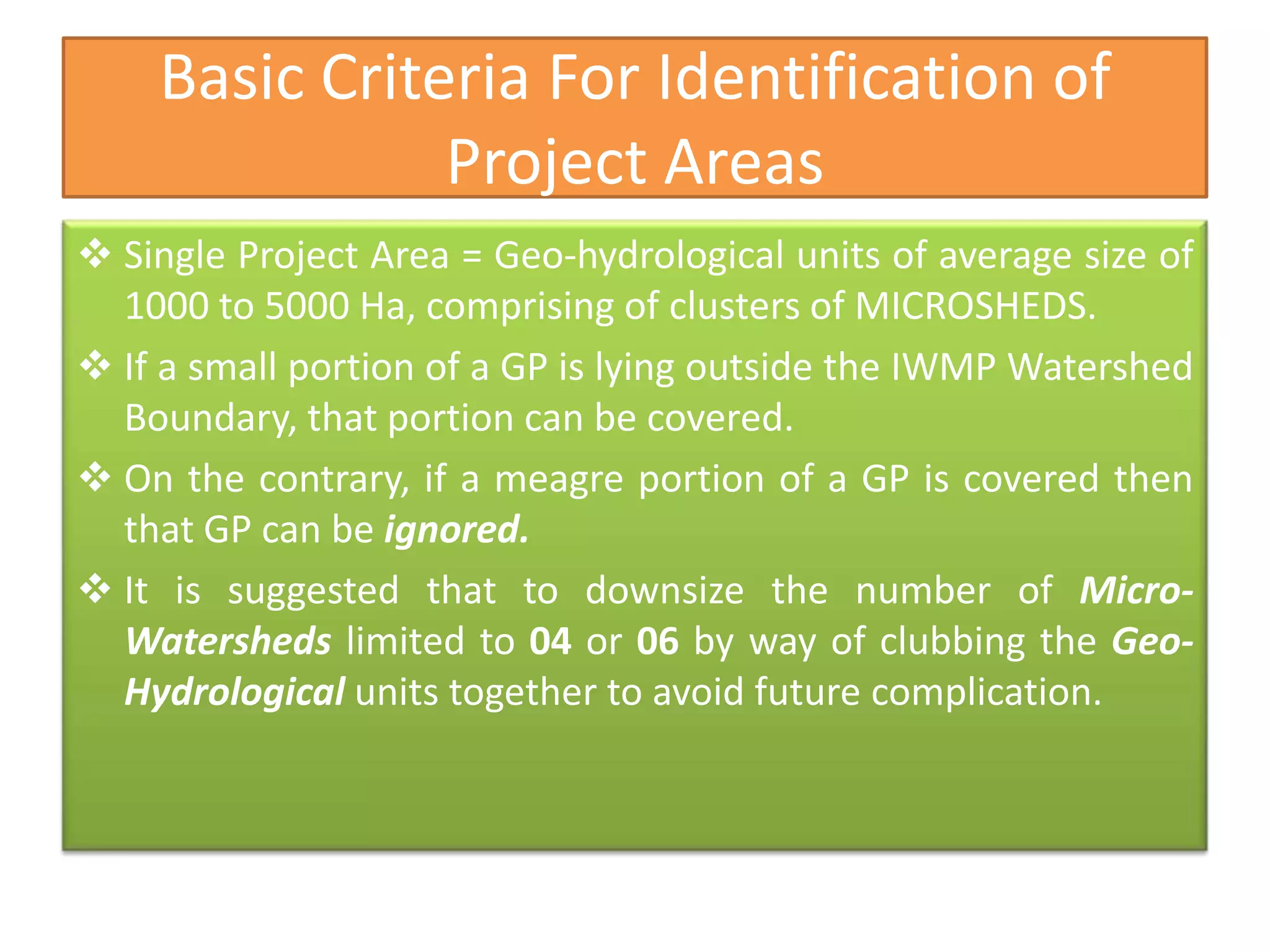 Basic Criteria For Identification of Project Areas

❖ Single Project Area = Geo-hydrological units of average size of 1000 to 5000 Ha, comprising of clusters of MICROSHEDS.

❖ If a small portion of a GP is lying outside the IWMP Watershed Boundary, that portion can be covered.

❖ On the contrary, if a meagre portion of a GP is covered then that GP can be ignored.

❖ It is suggested that to downsize the number of Micro-Watersheds limited to 04 or 06 by way of clubbing the Geo-Hydrological units together to avoid future complication.